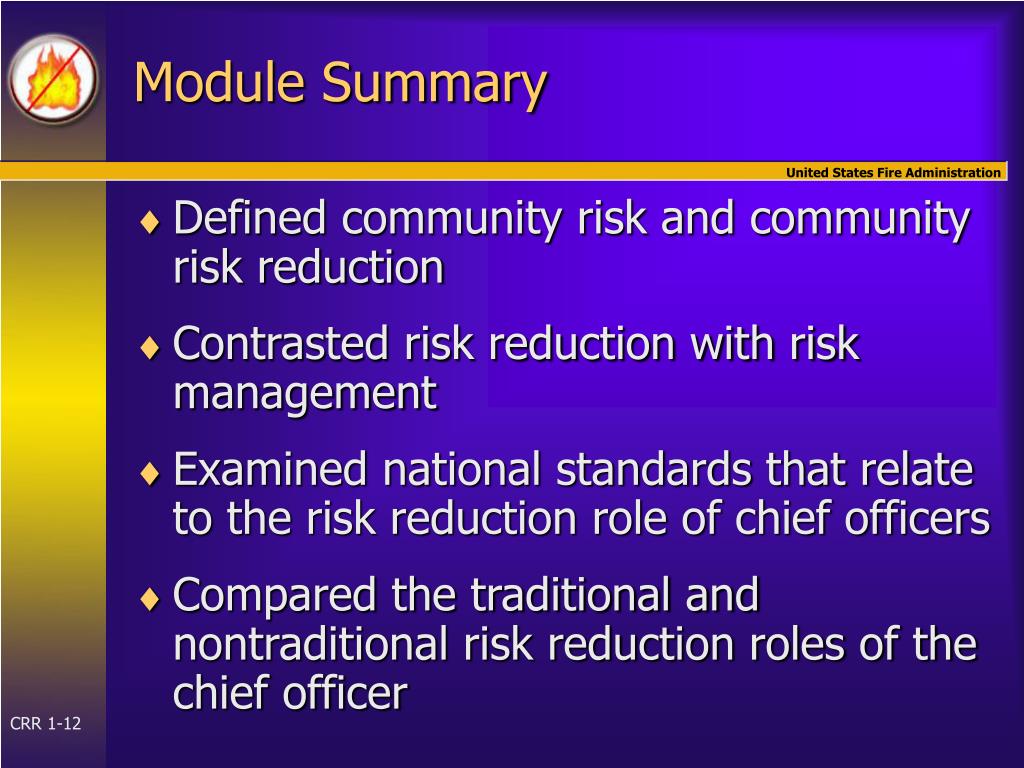 Module Summary

United States Fire Administration

♦ Defined community risk and community risk reduction

♦ Contrasted risk reduction with risk management

♦ Examined national standards that relate to the risk reduction role of chief officers

♦ Compared the traditional and nontraditional risk reduction roles of the chief officer

CRR 1-12